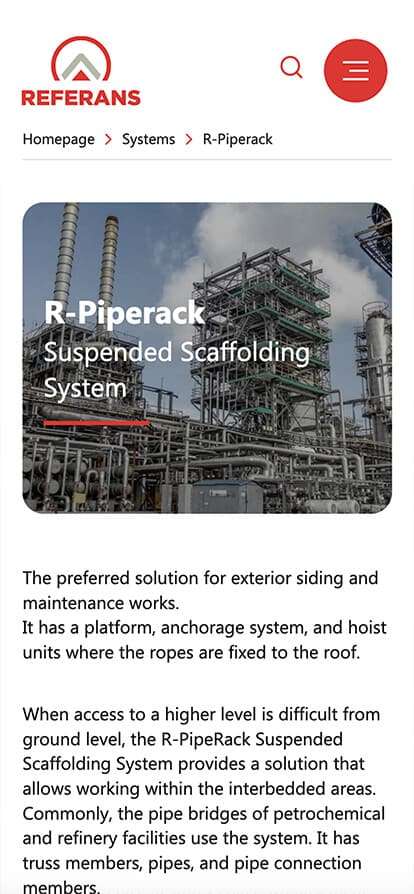 REFERANS

Homepage > Systems > R-Piperack

R-Piperack
Suspended Scaffolding System

The preferred solution for exterior siding and maintenance works.
It has a platform, anchorage system, and hoist units where the ropes are fixed to the roof.

When access to a higher level is difficult from ground level, the R-PipeRack Suspended Scaffolding System provides a solution that allows working within the interbedded areas. Commonly, the pipe bridges of petrochemical and refinery facilities use the system. It has truss members, pipes, and pipe connection members.